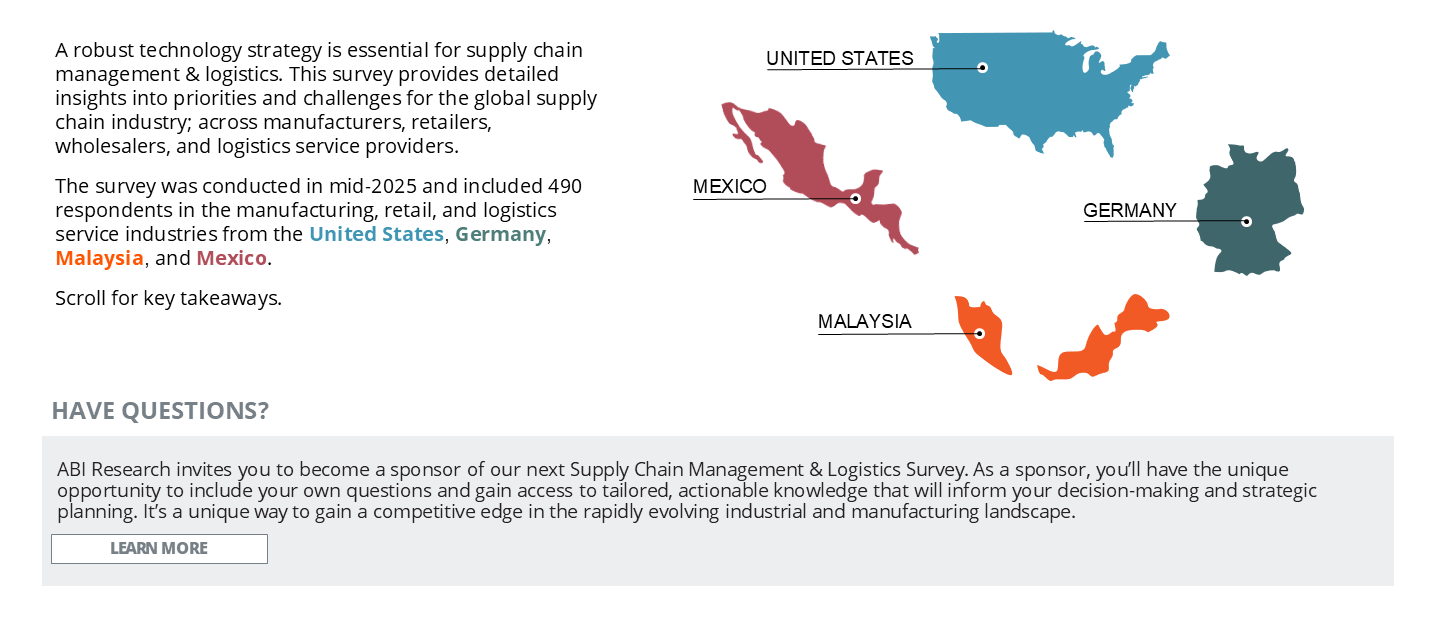 A robust technology strategy is essential for supply chain management & logistics. This survey provides detailed insights into priorities and challenges for the global supply chain industry; across manufacturers, retailers, wholesalers, and logistics service providers.

The survey was conducted in mid-2025 and included 490 respondents in the manufacturing, retail, and logistics service industries from the United States, Germany, Malaysia, and Mexico.

Scroll for key takeaways.

UNITED STATES

MEXICO

GERMANY

MALAYSIA

HAVE QUESTIONS?

ABI Research invites you to become a sponsor of our next Supply Chain Management & Logistics Survey. As a sponsor, you'll have the unique opportunity to include your own questions and gain access to tailored, actionable knowledge that will inform your decision-making and strategic planning. It's a unique way to gain a competitive edge in the rapidly evolving industrial and manufacturing landscape.

LEARN MORE